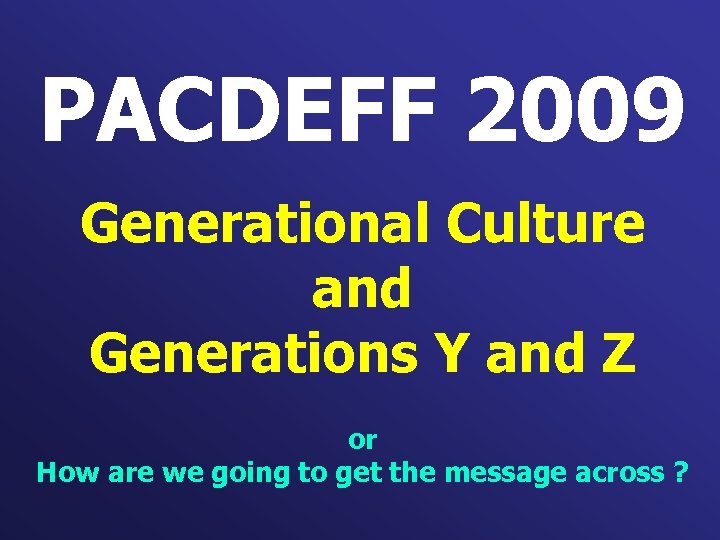 PACDEFF 2009

Generational Culture
and
Generations Y and Z

or
How are we going to get the message across ?